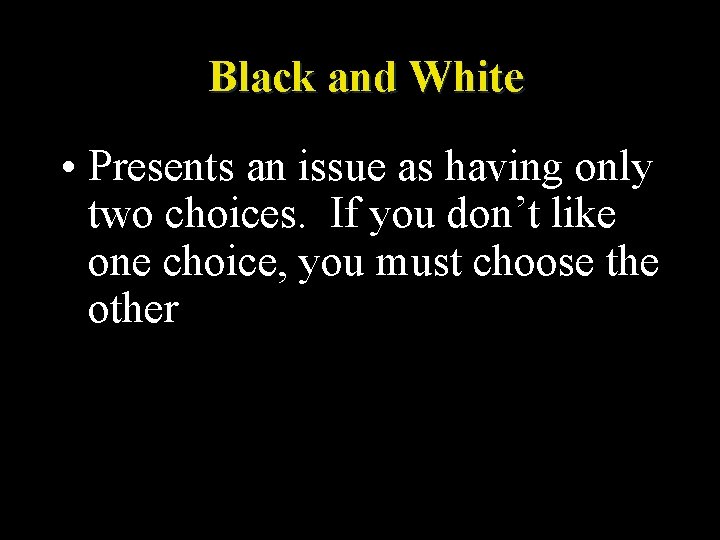 Black and White

• Presents an issue as having only two choices. If you don’t like one choice, you must choose the other